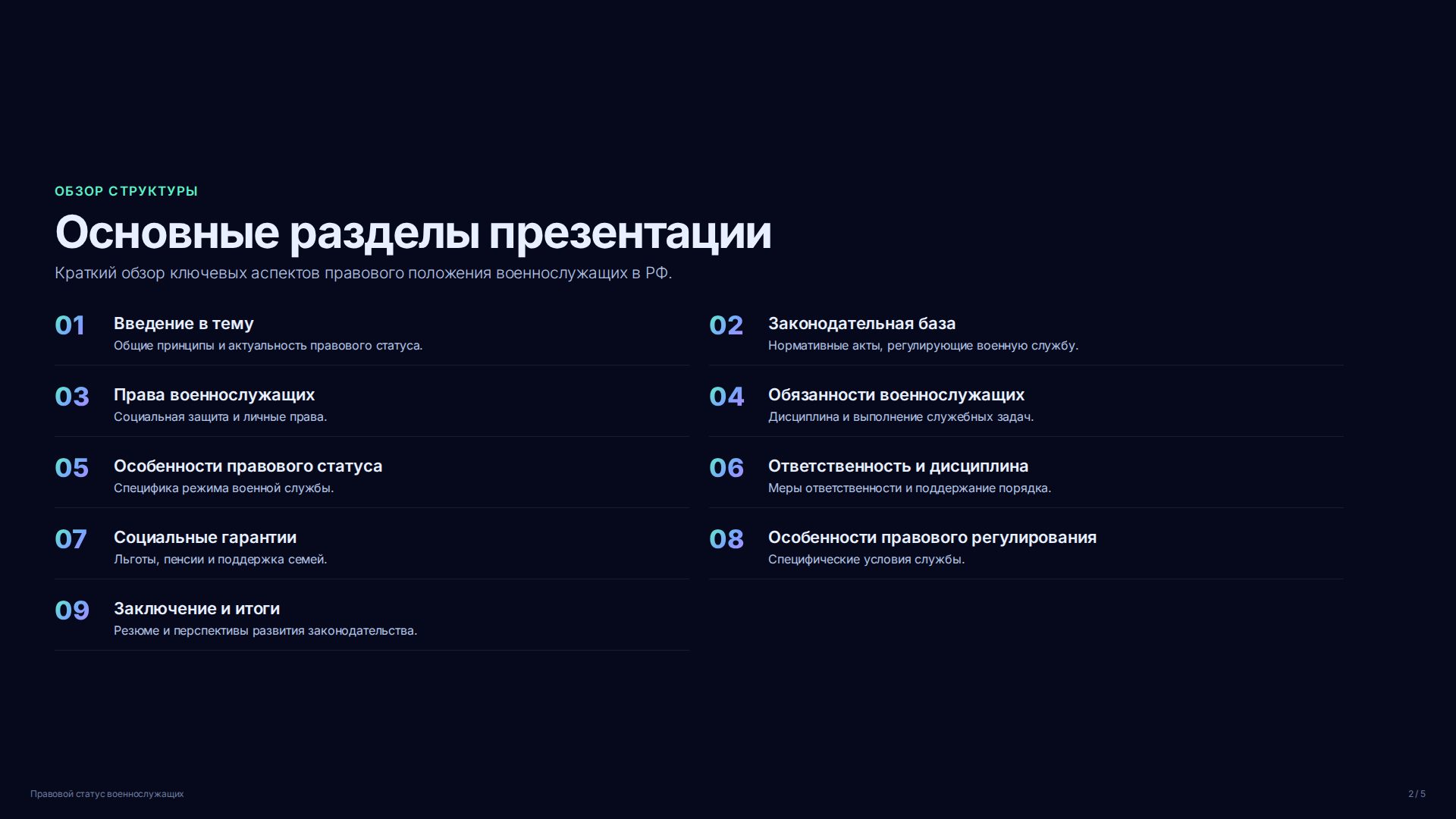 ОБЗОР СТРУКТУРЫ

Основные разделы презентации

Краткий обзор ключевых аспектов правового положения военнослужащих в РФ.

01 Введение в тему
Общие принципы и актуальность правового статуса.

02 Законодательная база
Нормативные акты, регулирующие военную службу.

03 Права военнослужащих
Социальная защита и личные права.

04 Обязанности военнослужащих
Дисциплина и выполнение служебных задач.

05 Особенности правового статуса
Специфика режима военной службы.

06 Ответственность и дисциплина
Меры ответственности и поддержание порядка.

07 Социальные гарантии
Льготы, пенсии и поддержка семей.

08 Особенности правового регулирования
Специфические условия службы.

09 Заключение и итоги
Резюме и перспективы развития законодательства.

Правовой статус военнослужащих

2 / 5